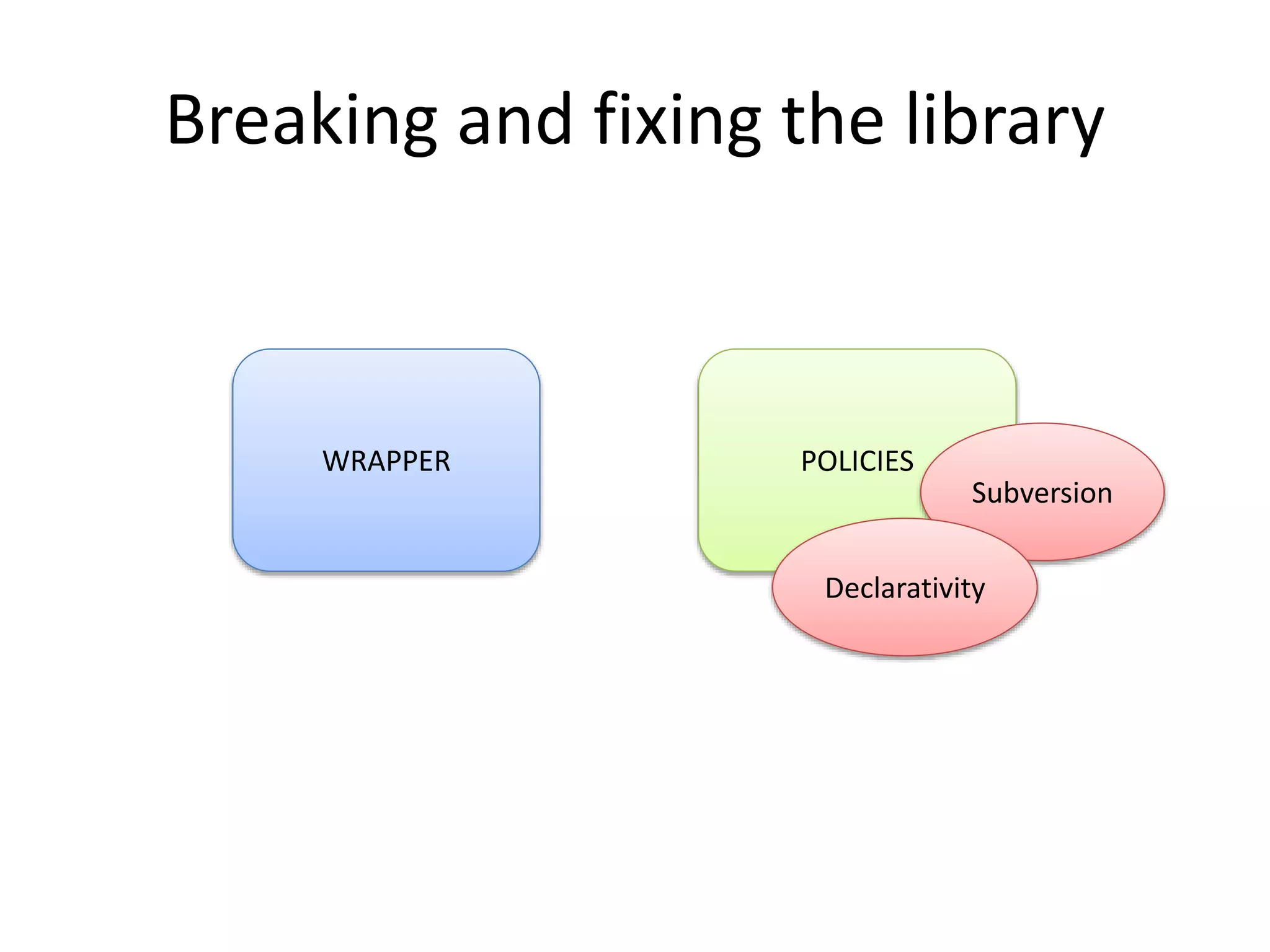 Breaking and fixing the library

WRAPPER

POLICIES

Subversion

Declarativity